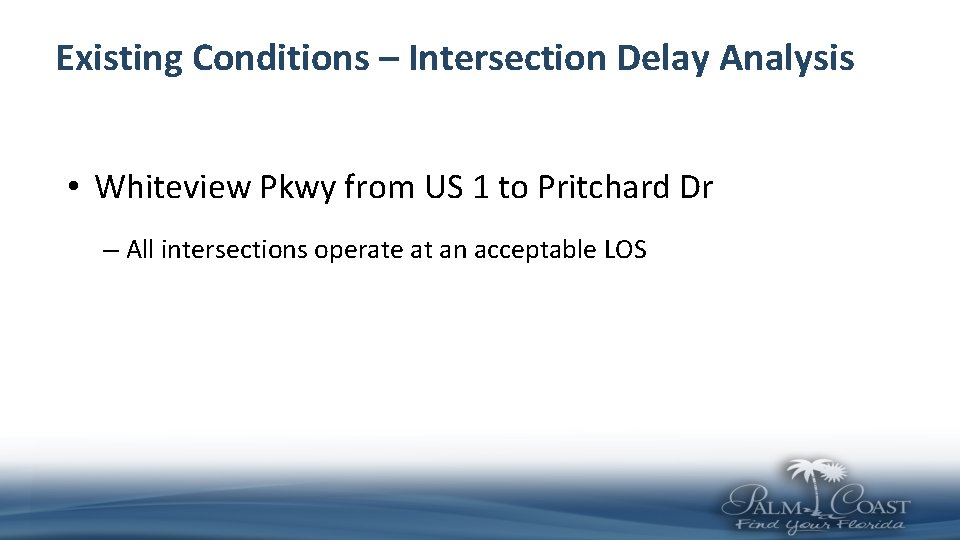 Existing Conditions – Intersection Delay Analysis

• Whiteview Pkwy from US 1 to Pritchard Dr

– All intersections operate at an acceptable LOS

PALM COAST
Find Your Florida